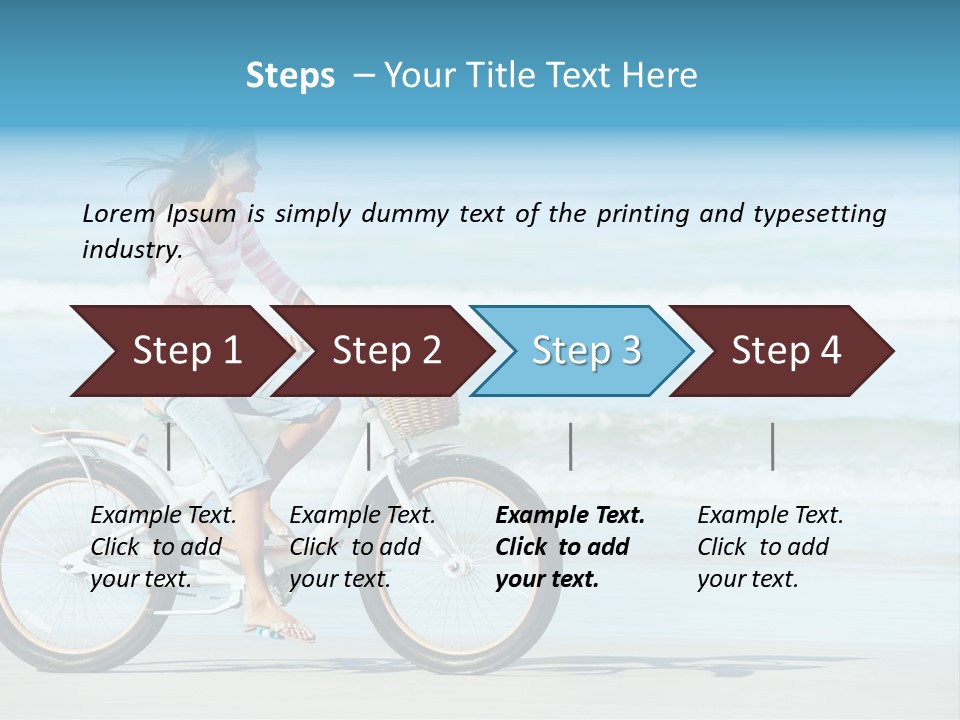 Steps – Your Title Text Here

Lorem Ipsum is simply dummy text of the printing and typesetting industry.

Step 1

Step 2

Step 3

Step 4

Example Text. Click to add your text.

Example Text. Click to add your text.

Example Text. Click to add your text.

Example Text. Click to add your text.